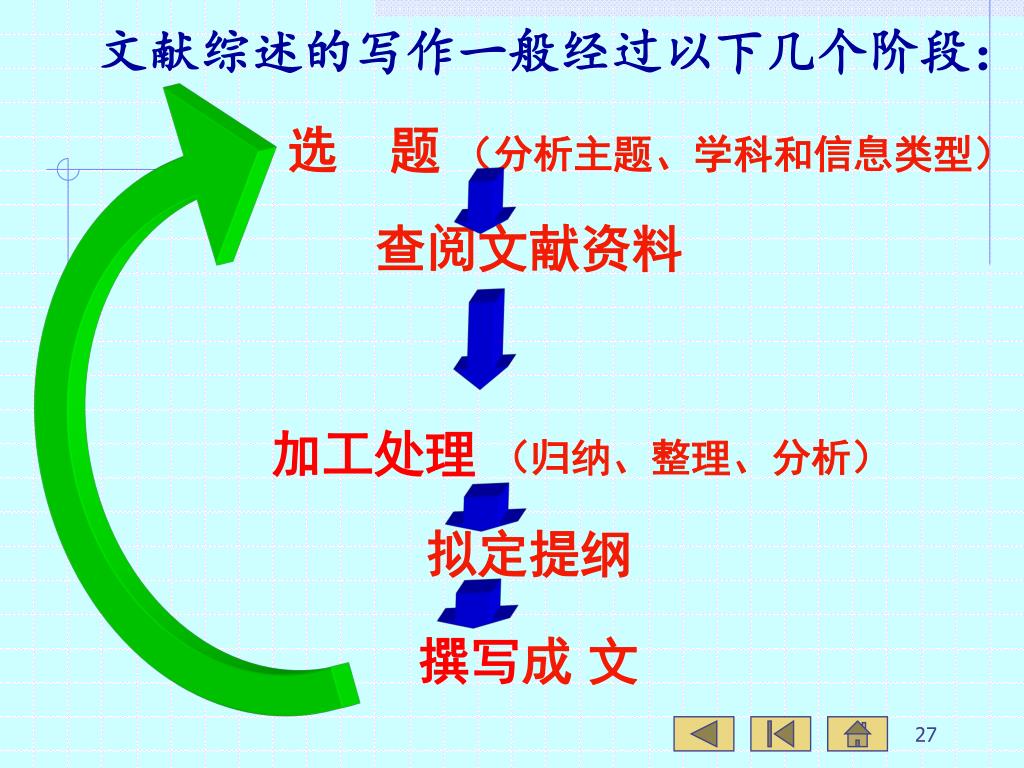 文献综述的写作一般经过以下几个阶段：

选 题（分析主题、学科和信息类型）

查阅文献资料

加工处理（归纳、整理、分析）

拟定提纲

撰写成 文

27